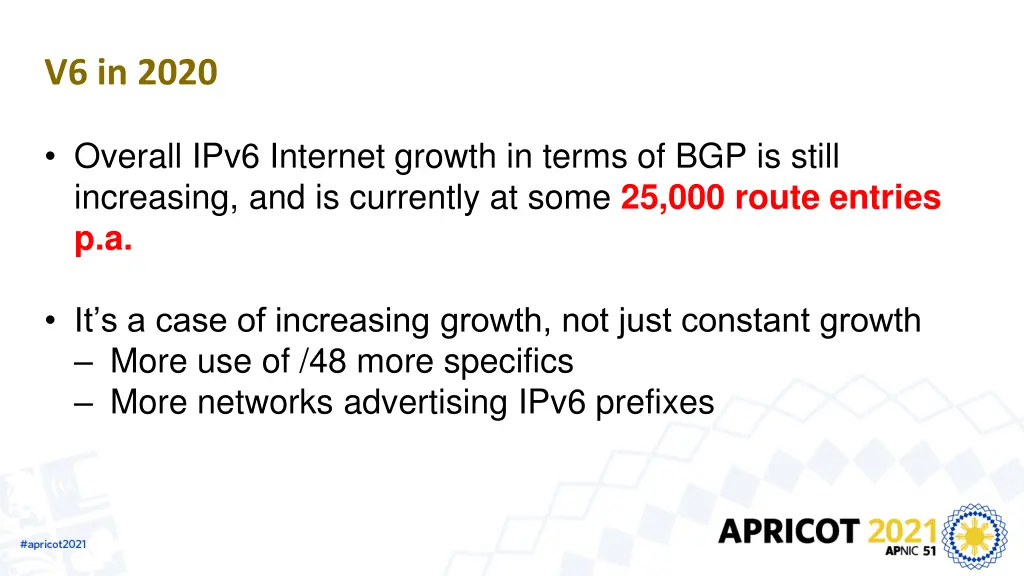 V6 in 2020

• Overall IPv6 Internet growth in terms of BGP is still increasing, and is currently at some 25,000 route entries p.a.

• It's a case of increasing growth, not just constant growth
– More use of /48 more specifics
– More networks advertising IPv6 prefixes

#apricot2021

APRICOT 2021
APNIC 51